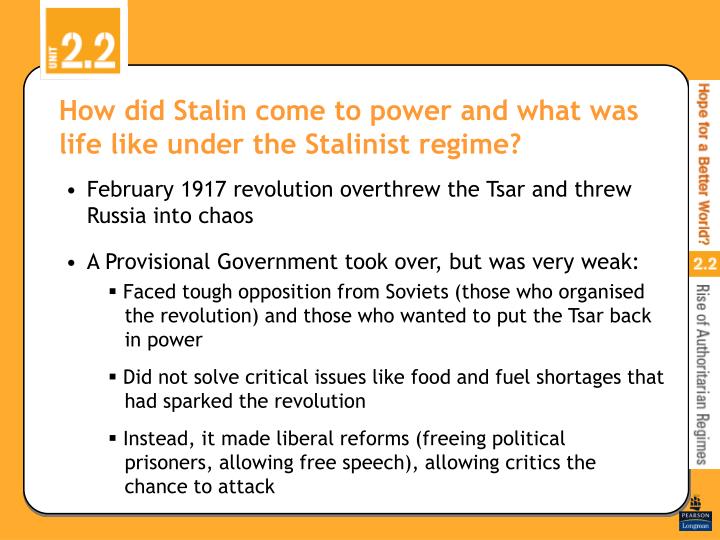 UNIT 2.2

How did Stalin come to power and what was life like under the Stalinist regime?

• February 1917 revolution overthrew the Tsar and threw Russia into chaos

• A Provisional Government took over, but was very weak:

▪ Faced tough opposition from Soviets (those who organised the revolution) and those who wanted to put the Tsar back in power

▪ Did not solve critical issues like food and fuel shortages that had sparked the revolution

▪ Instead, it made liberal reforms (freeing political prisoners, allowing free speech), allowing critics the chance to attack

Hope for a Better World?

2.2

Rise of Authoritarian Regimes

PEARSON Longman